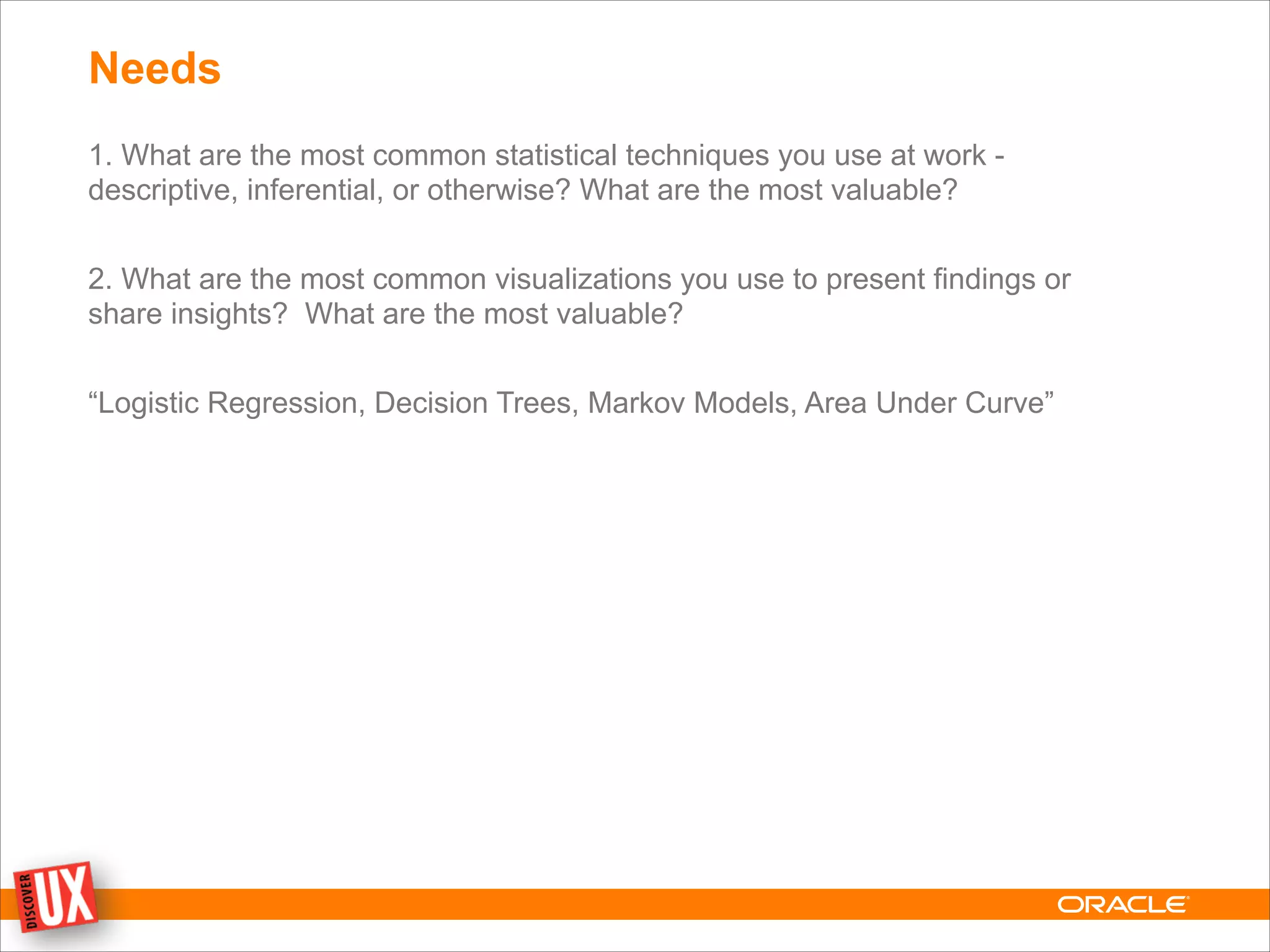 Needs

1. What are the most common statistical techniques you use at work - descriptive, inferential, or otherwise? What are the most valuable?

2. What are the most common visualizations you use to present findings or share insights?  What are the most valuable?

“Logistic Regression, Decision Trees, Markov Models, Area Under Curve”

DISCOVER UX

ORACLE